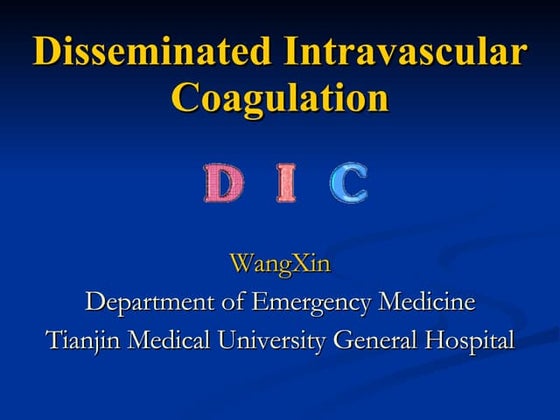 Disseminated Intravascular Coagulation

D I C

WangXin
Department of Emergency Medicine
Tianjin Medical University General Hospital